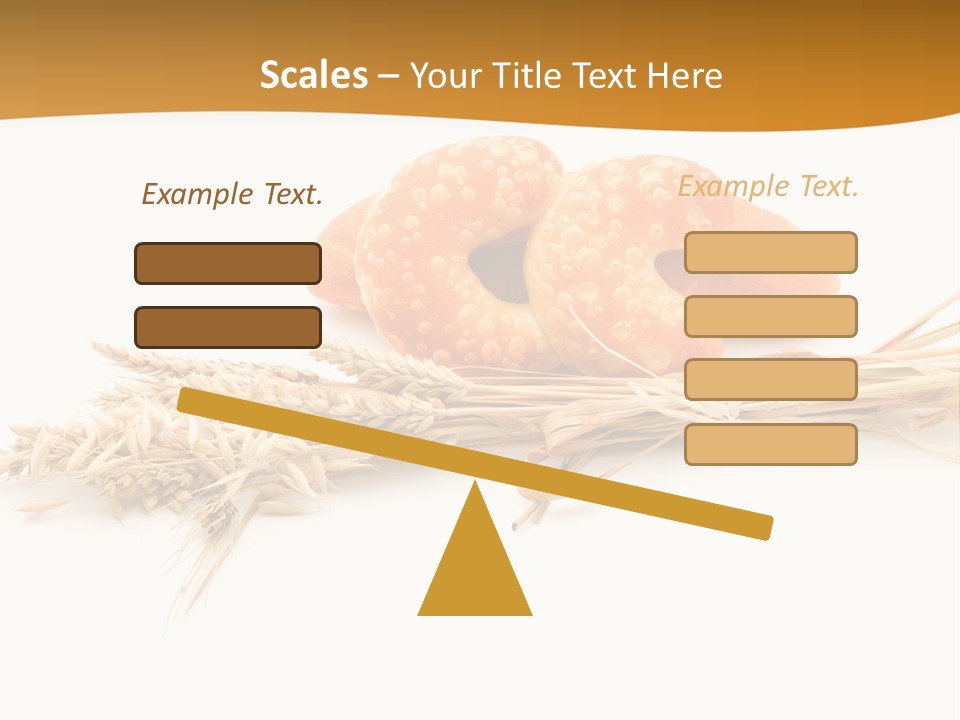 Scales – Your Title Text Here

Example Text.

Example Text.